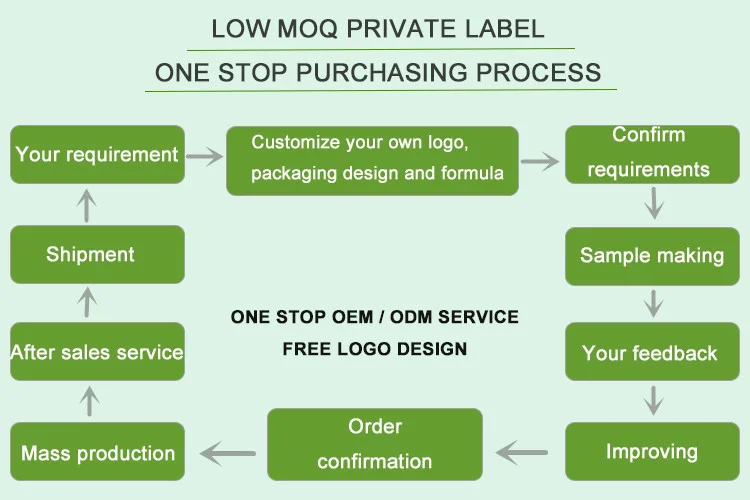 LOW MOQ PRIVATE LABEL

ONE STOP PURCHASING PROCESS

Your requirement

Customize your own logo, packaging design and formula

Confirm requirements

Sample making

Your feedback

Improving

Order confirmation

Mass production

After sales service

Shipment

ONE STOP OEM / ODM SERVICE

FREE LOGO DESIGN